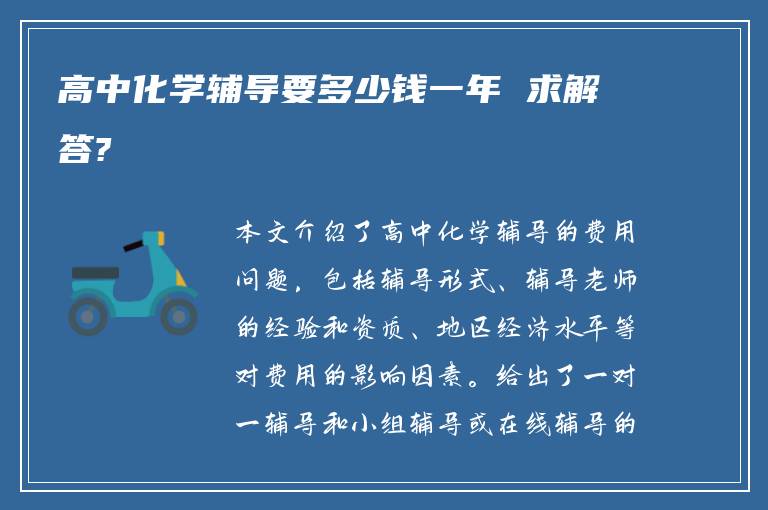 高中化学辅导要多少钱一年 求解答?

本文介绍了高中化学辅导的费用问题，包括辅导形式、辅导老师的经验和资质、地区经济水平等对费用的影响因素。给出了一对一辅导和小组辅导或在线辅导的